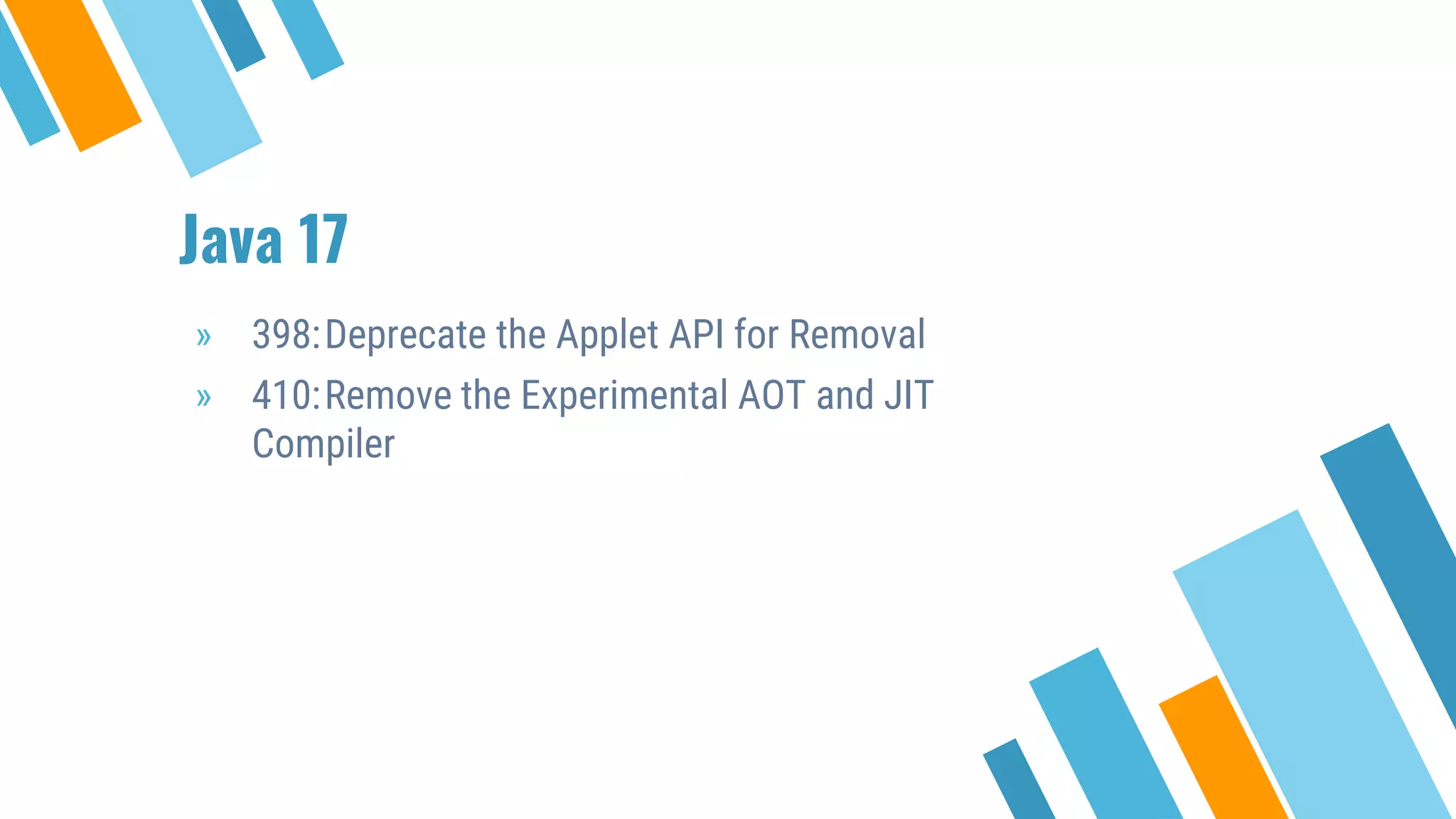 Java 17

» 398: Deprecate the Applet API for Removal

» 410: Remove the Experimental AOT and JIT Compiler